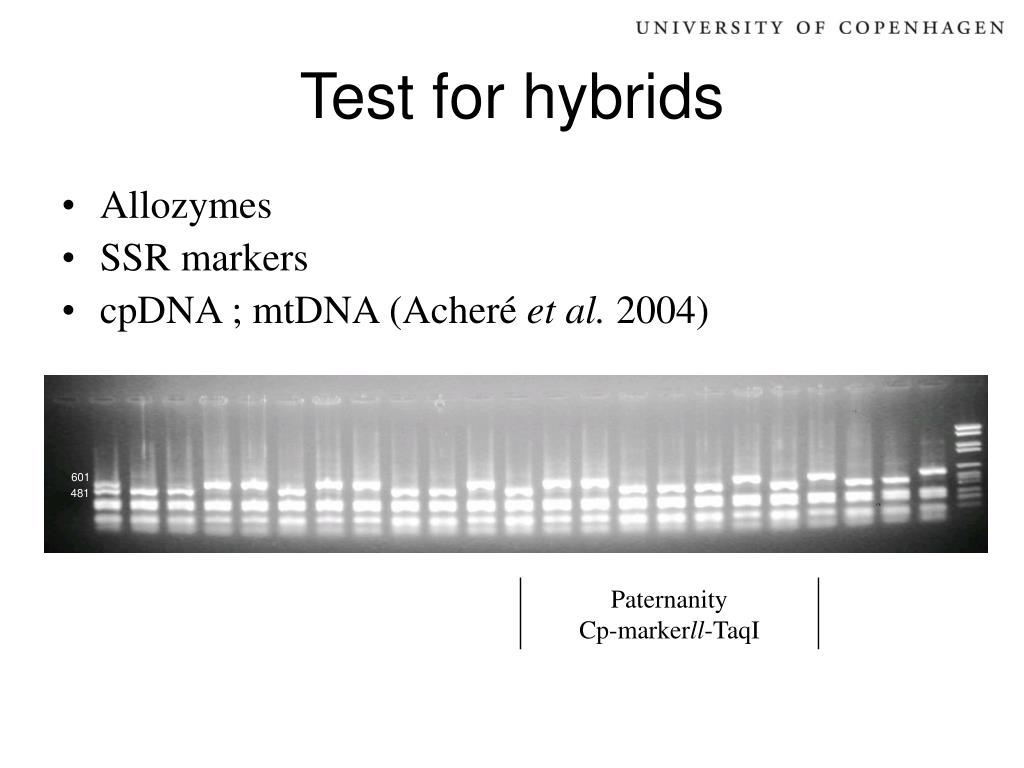 UNIVERSITY OF COPENHAGEN

Test for hybrids

• Allozymes
• SSR markers
• cpDNA ; mtDNA (Acheré et al. 2004)

601
481

Paternanity
Cp-markerll-TaqI